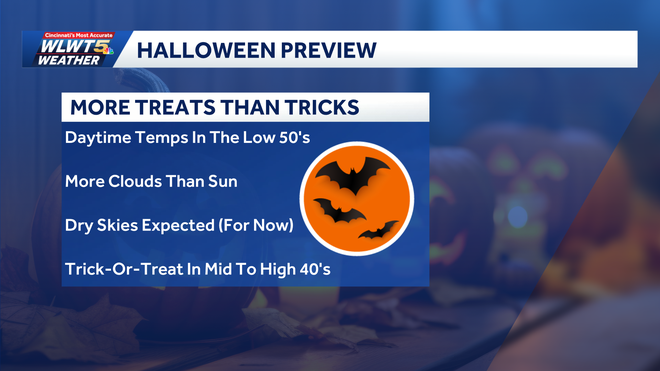 Cincinnati's Most Accurate
WLWT5
WEATHER

HALLOWEEN PREVIEW

MORE TREATS THAN TRICKS

Daytime Temps In The Low 50's

More Clouds Than Sun

Dry Skies Expected (For Now)

Trick-Or-Treat In Mid To High 40's